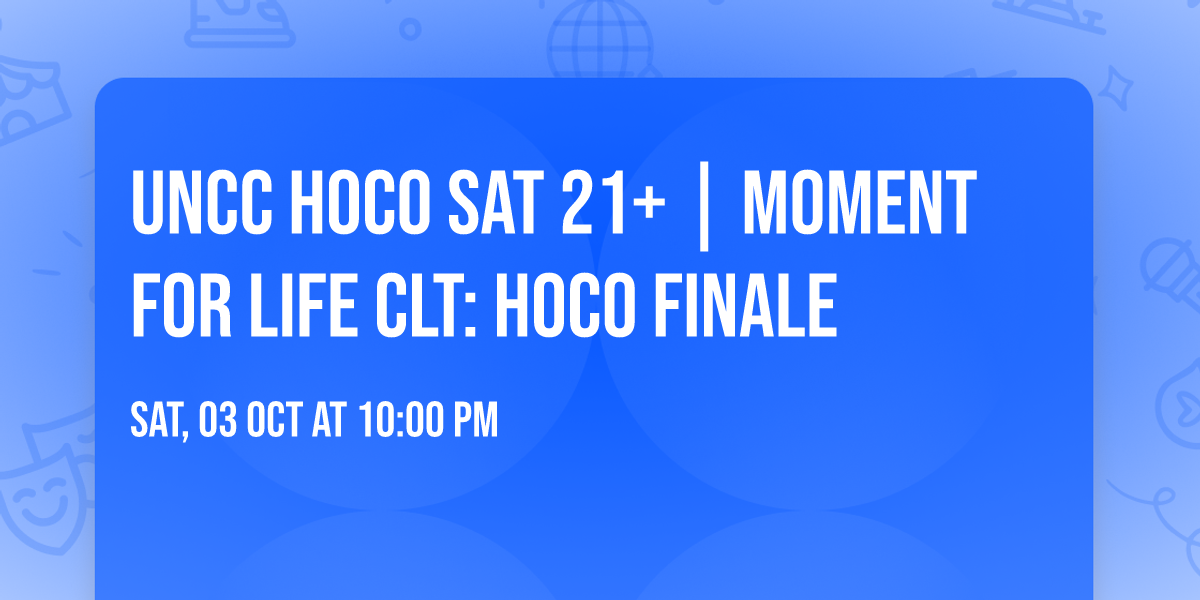 UNCC HOCO SAT 21+ | MOMENT FOR LIFE CLT: HOCO FINALE

SAT, 03 OCT AT 10:00 PM